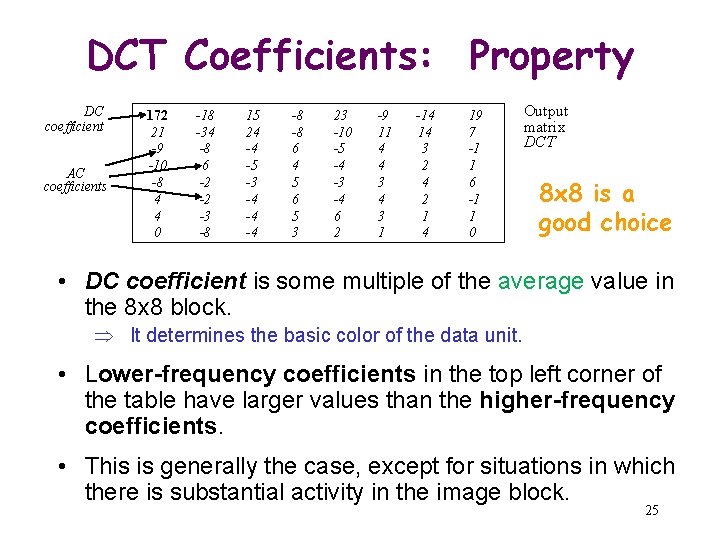 DCT Coefficients: Property

DC coefficient

AC coefficients

| 172 | -18 | 15 | -8 | 23 | -9 | -14 | 19 |
|---|---|---|---|---|---|---|---|
| 21 | -34 | 24 | -8 | -10 | 11 | 14 | 7 |
| -9 | -8 | -4 | 6 | -5 | 4 | 3 | -1 |
| -10 | 6 | -5 | 4 | -4 | 4 | 2 | 1 |
| -8 | -2 | -3 | 5 | -3 | 3 | 4 | 6 |
| 4 | -2 | -4 | 6 | -4 | 4 | 2 | -1 |
| 4 | -3 | -4 | 5 | 6 | 3 | 1 | 1 |
| 0 | -8 | -4 | 3 | 2 | 1 | 4 | 0 |

Output matrix DCT

8x8 is a good choice

• DC coefficient is some multiple of the average value in the 8x8 block.

$\Rightarrow$ It determines the basic color of the data unit.

• Lower-frequency coefficients in the top left corner of the table have larger values than the higher-frequency coefficients.

• This is generally the case, except for situations in which there is substantial activity in the image block.

25